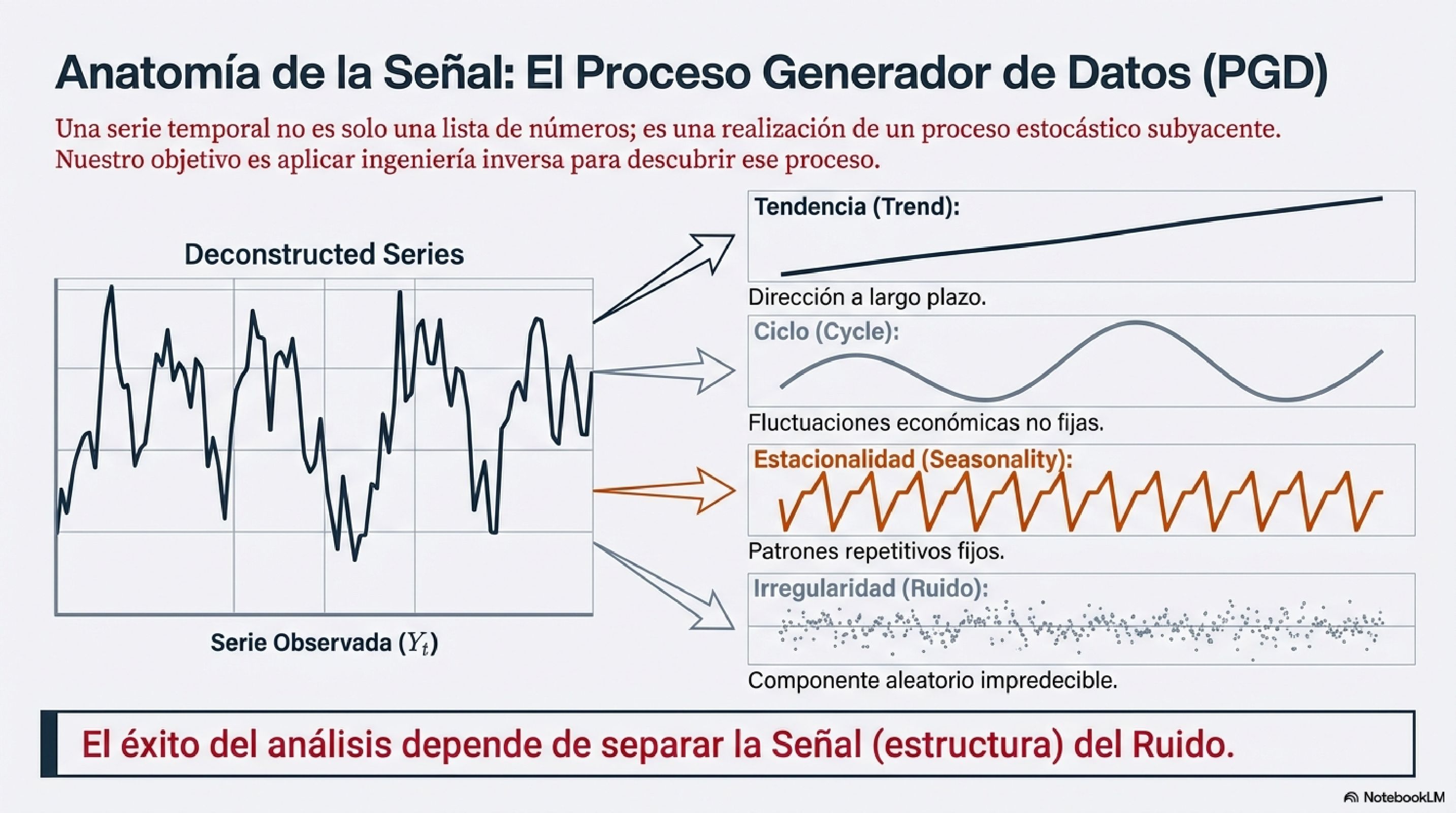 Anatomía de la Señal: El Proceso Generador de Datos (PGD)

Una serie temporal no es solo una lista de números; es una realización de un proceso estocástico subyacente. Nuestro objetivo es aplicar ingeniería inversa para descubrir ese proceso.

Deconstructed Series

Serie Observada ($Y_t$)

Tendencia (Trend):

Dirección a largo plazo.

Ciclo (Cycle):

Fluctuaciones económicas no fijas.

Estacionalidad (Seasonality):

Patrones repetitivos fijos.

Irregularidad (Ruido):

Componente aleatorio impredecible.

El éxito del análisis depende de separar la Señal (estructura) del Ruido.

NotebookLM